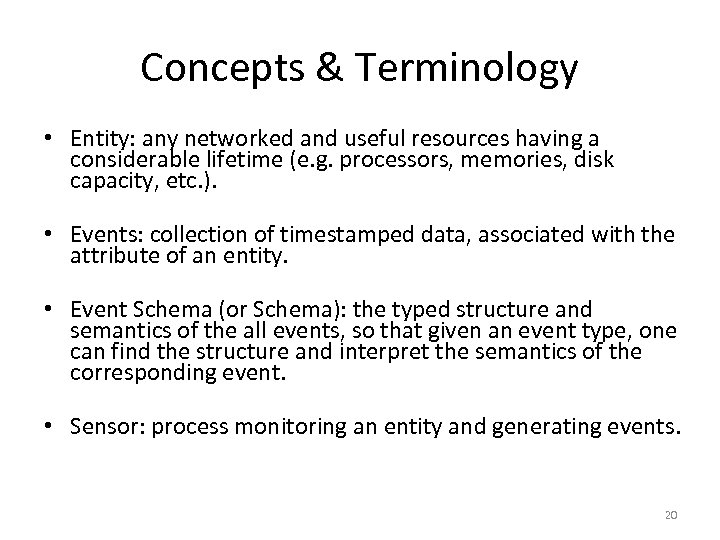 Concepts & Terminology

• Entity: any networked and useful resources having a considerable lifetime (e.g. processors, memories, disk capacity, etc.).

• Events: collection of timestamped data, associated with the attribute of an entity.

• Event Schema (or Schema): the typed structure and semantics of the all events, so that given an event type, one can find the structure and interpret the semantics of the corresponding event.

• Sensor: process monitoring an entity and generating events.

20